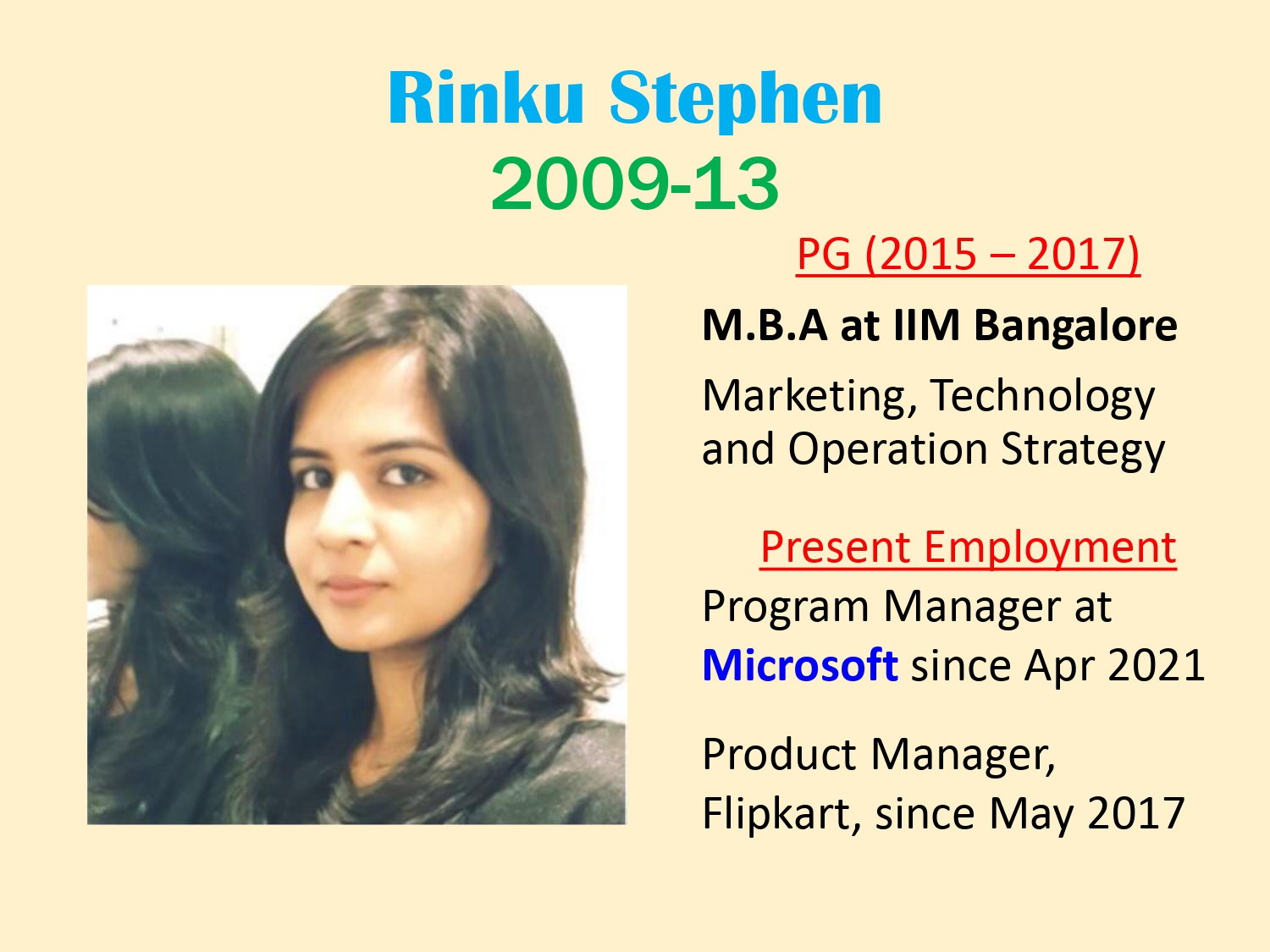 Rinku Stephen
2009-13

PG (2015 – 2017)

M.B.A at IIM Bangalore

Marketing, Technology and Operation Strategy

Present Employment

Program Manager at Microsoft since Apr 2021

Product Manager, Flipkart, since May 2017